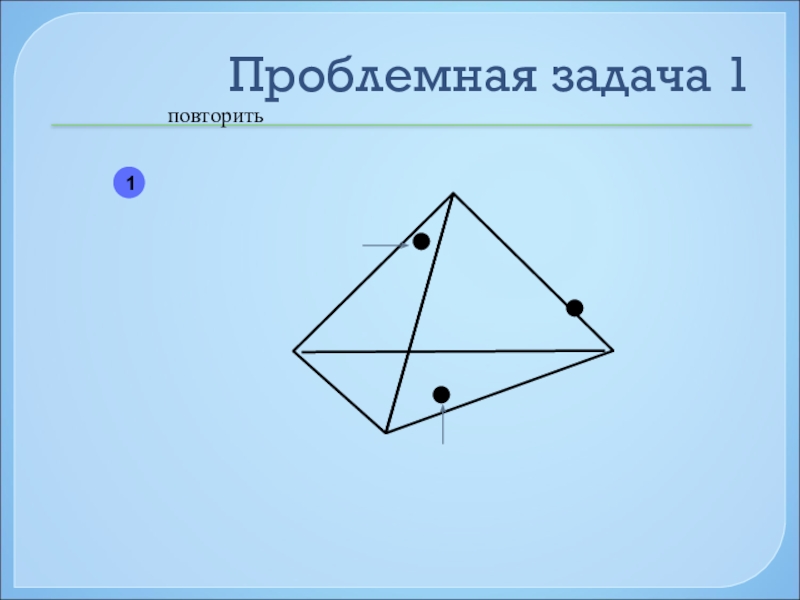 Проблемная задача 1

повторить

1